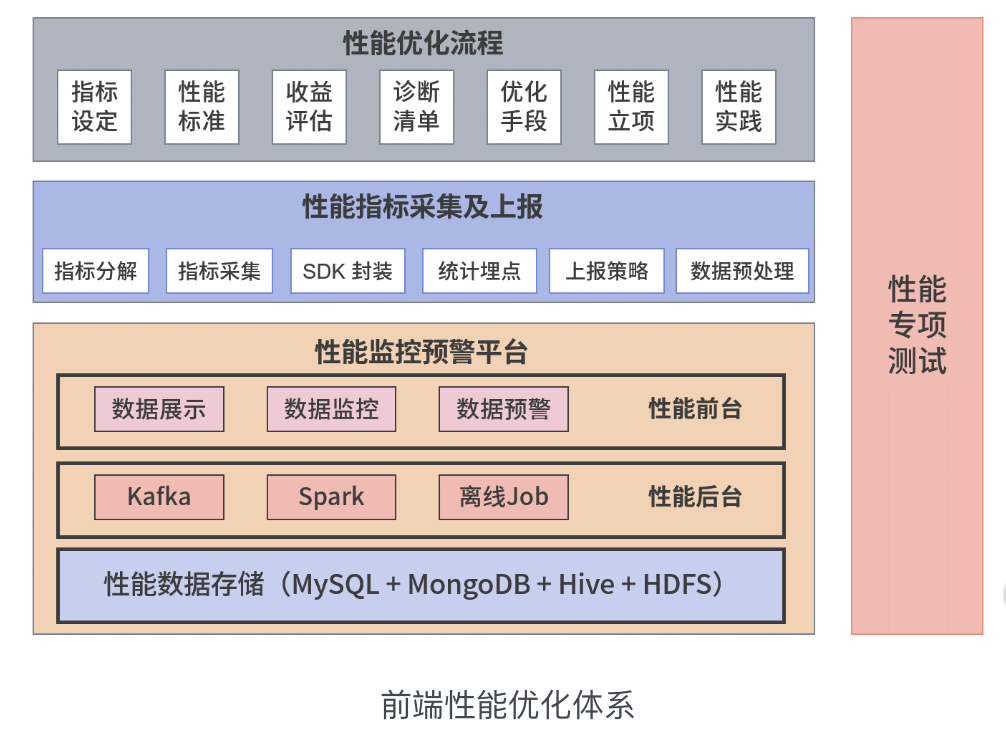 性能优化流程

指标设定

性能标准

收益评估

诊断清单

优化手段

性能立项

性能实践

性能指标采集及上报

指标分解

指标采集

SDK 封装

统计埋点

上报策略

数据预处理

性能监控预警平台

数据展示

数据监控

数据预警

性能前台

Kafka

Spark

离线Job

性能后台

性能数据存储（MySQL + MongoDB + Hive + HDFS）

性能专项测试

前端性能优化体系